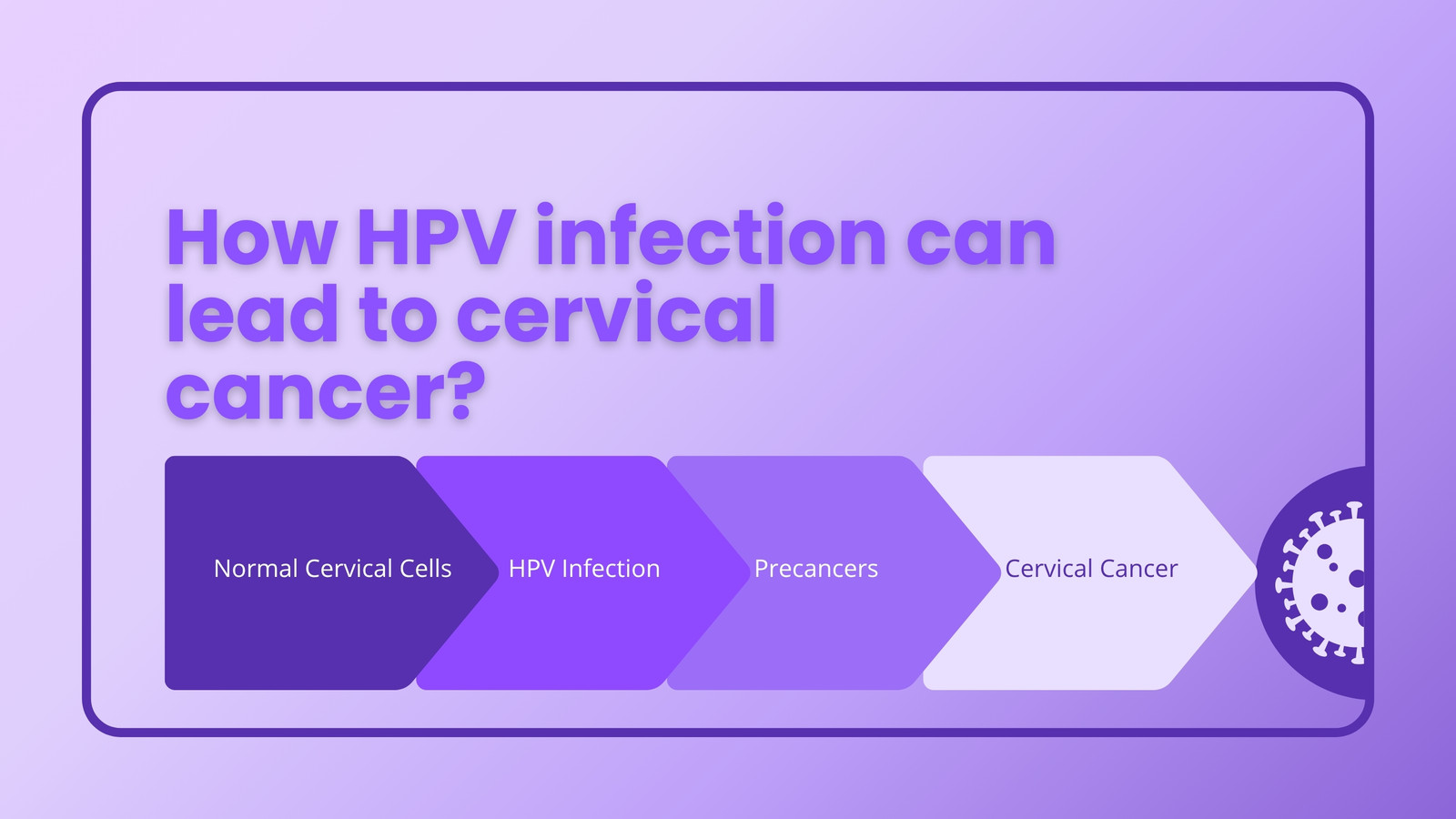 How HPV infection can lead to cervical cancer?

Normal Cervical Cells

HPV Infection

Precancers

Cervical Cancer